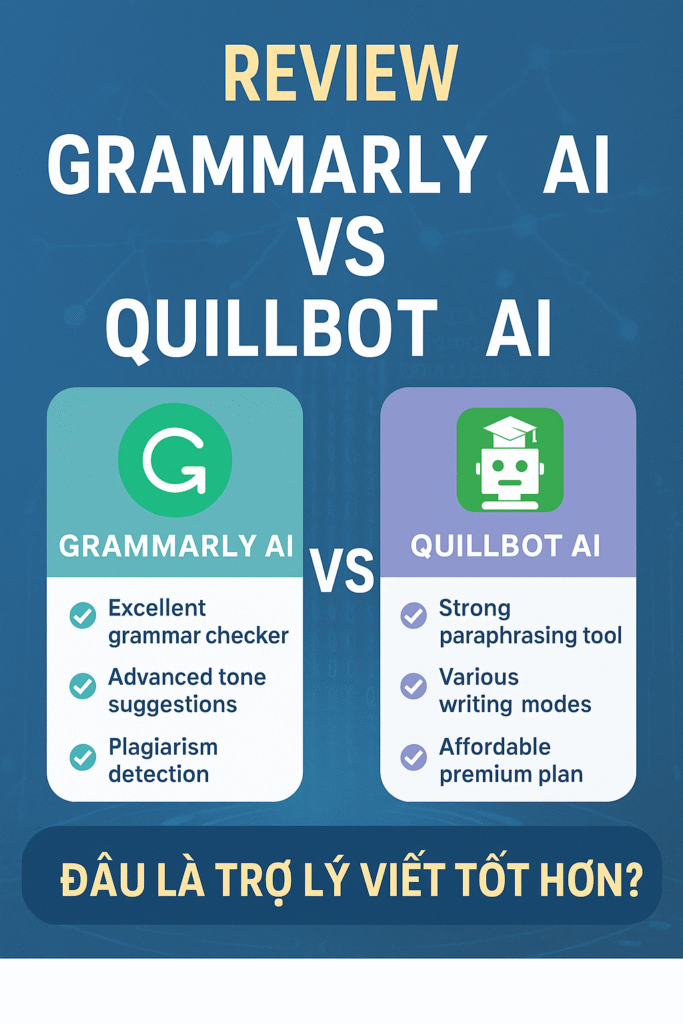 REVIEW
GRAMMARLY AI
VS
QUILLBOT AI

GRAMMARLY AI

Excellent grammar checker

Advanced tone suggestions

Plagiarism detection

VS

QUILLBOT AI

Strong paraphrasing tool

Various writing modes

Affordable premium plan

ĐÂU LÀ TRỢ LÝ VIẾT TỐT HƠN?